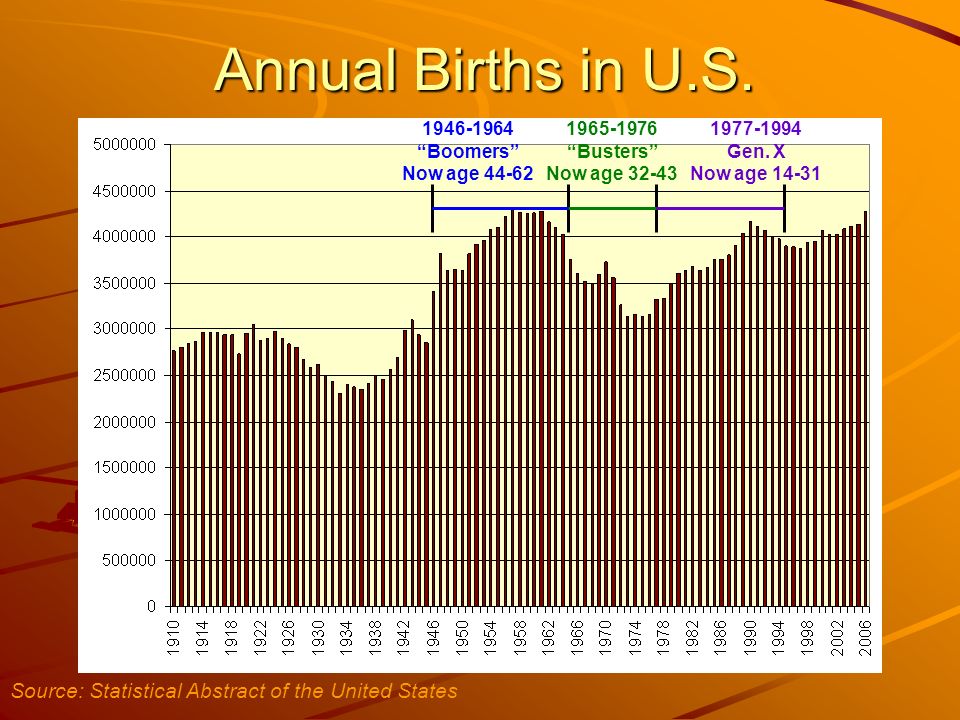 Annual Births in U.S.

1946-1964
“Boomers”
Now age 44-62

1965-1976
“Busters”
Now age 32-43

1977-1994
Gen. X
Now age 14-31

5000000
4500000
4000000
3500000
3000000
2500000
2000000
1500000
1000000
500000
0

1910
1914
1918
1922
1926
1930
1934
1938
1942
1946
1950
1954
1958
1962
1966
1970
1974
1978
1982
1986
1990
1994
1998
2002
2006

Source: Statistical Abstract of the United States